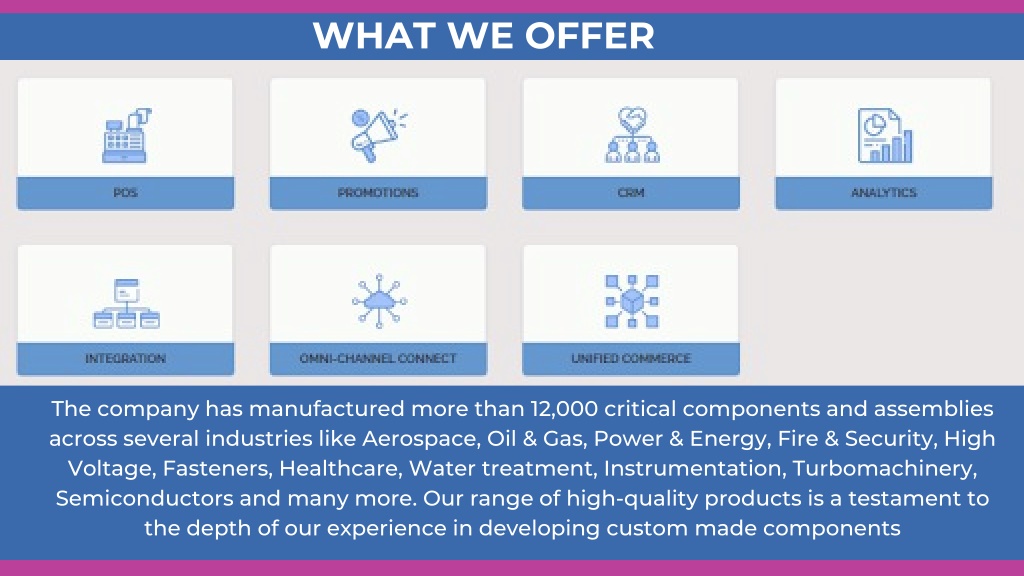 WHAT WE OFFER

POS

PROMOTIONS

CRM

ANALYTICS

INTEGRATION

OMNI-CHANNEL CONNECT

UNIFIED COMMERCE

The company has manufactured more than 12,000 critical components and assemblies across several industries like Aerospace, Oil & Gas, Power & Energy, Fire & Security, High Voltage, Fasteners, Healthcare, Water treatment, Instrumentation, Turbomachinery, Semiconductors and many more. Our range of high-quality products is a testament to the depth of our experience in developing custom made components